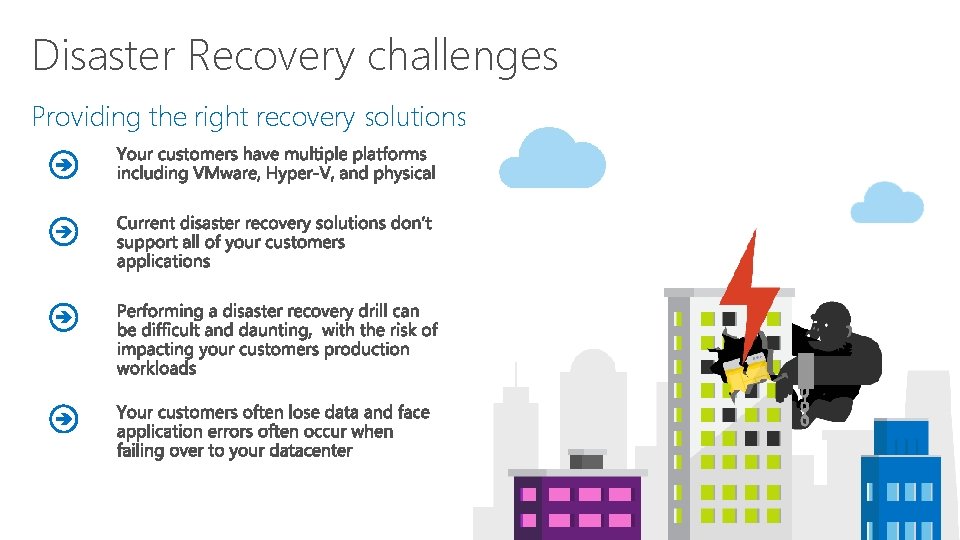 Disaster Recovery challenges

Providing the right recovery solutions

Your customers have multiple platforms including VMware, Hyper-V, and physical

Current disaster recovery solutions don't support all of your customers applications

Performing a disaster recovery drill can be difficult and daunting, with the risk of impacting your customers production workloads

Your customers often lose data and face application errors often occur when failing over to your datacenter